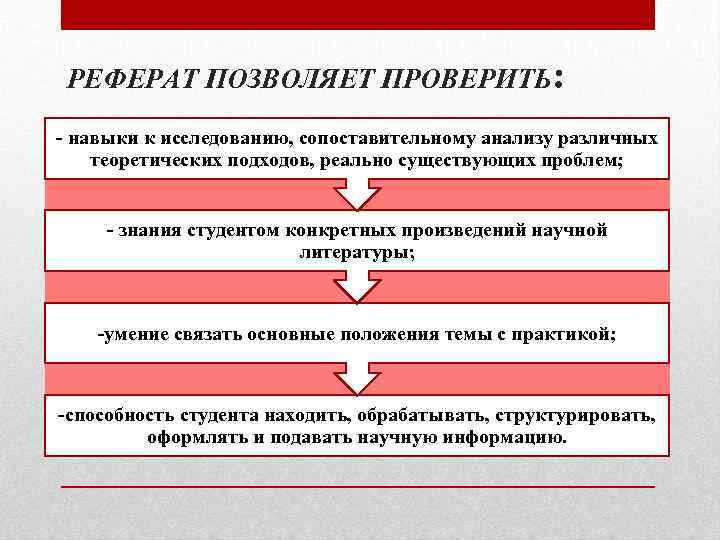 РЕФЕРАТ ПОЗВОЛЯЕТ ПРОВЕРИТЬ:

- навыки к исследованию, сопоставительному анализу различных теоретических подходов, реально существующих проблем;

- знания студентом конкретных произведений научной литературы;

-умение связать основные положения темы с практикой;

-способность студента находить, обрабатывать, структурировать, оформлять и подавать научную информацию.